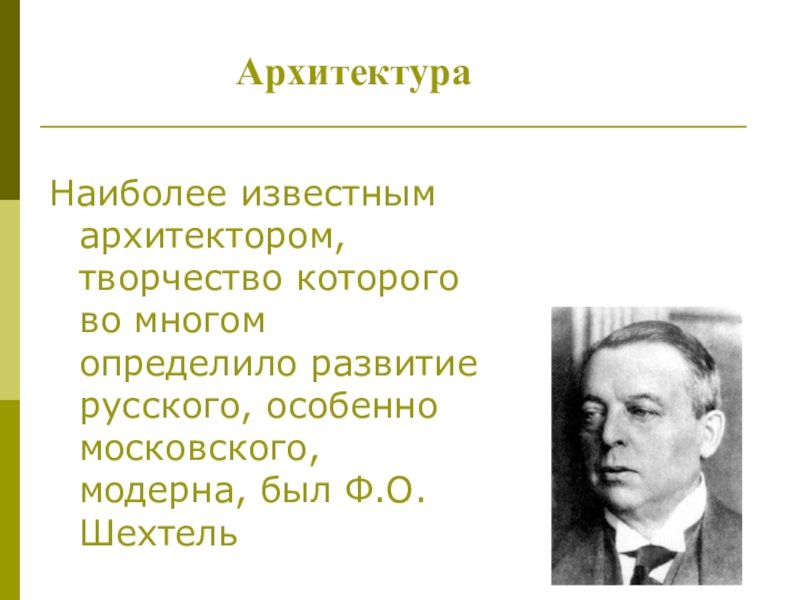 Архитектура

Наиболее известным архитектором, творчество которого во многом определило развитие русского, особенно московского, модерна, был Ф.О. Шехтель